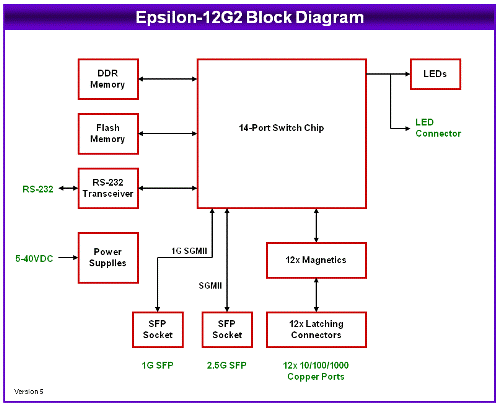 Epsilon-12G2 Block Diagram

DDR Memory

Flash Memory

RS-232

RS-232 Transceiver

5-40VDC

Power Supplies

14-Port Switch Chip

LEDs

LED Connector

1G SGMII

SGMII

12x Magnetics

SFP Socket

SFP Socket

12x Latching Connectors

1G SFP

2.5G SFP

12x 10/100/1000 Copper Ports

Version 5